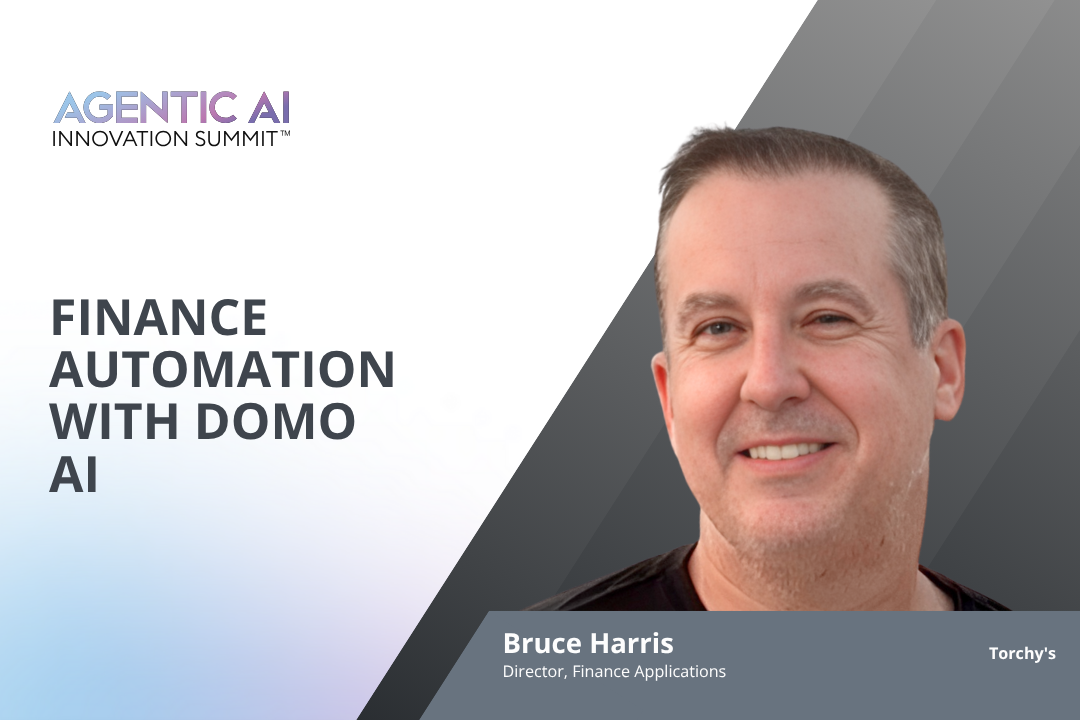 AGENTIC AI
INNOVATION SUMMIT™

FINANCE AUTOMATION WITH DOMO AI

Bruce Harris
Director, Finance Applications

Torchy's